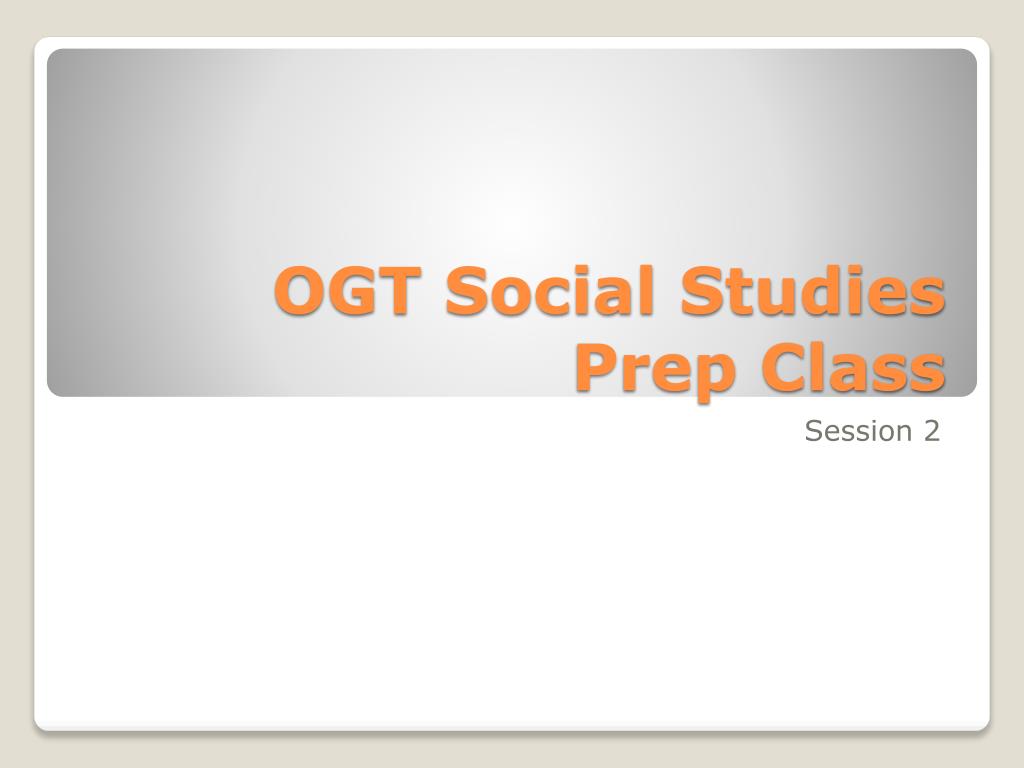 OGT Social Studies Prep Class

Session 2